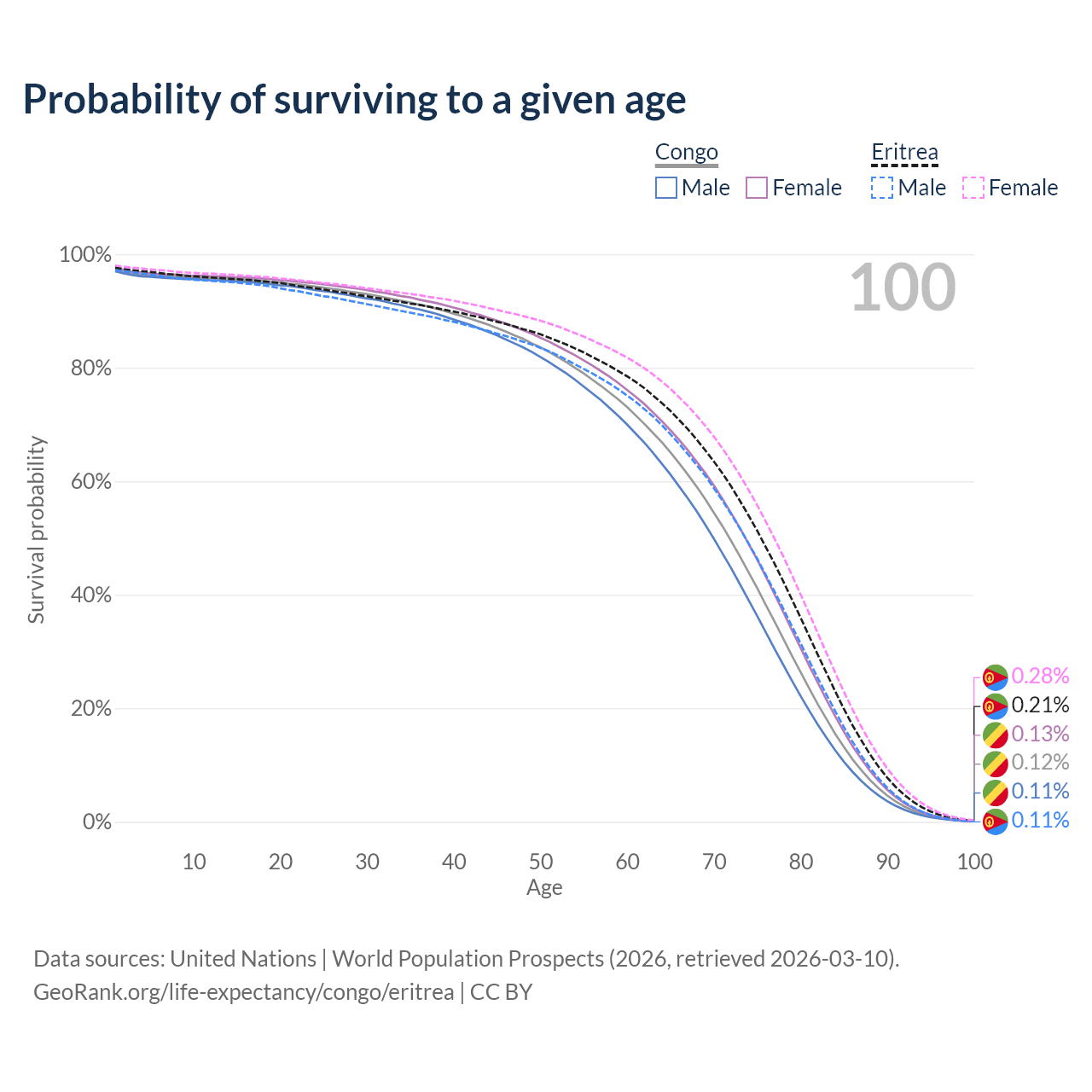 Probability of surviving to a given age

Congo
Male Female

Eritrea
Male Female

100

100%
80%
60%
40%
20%
0%

Survival probability

10 20 30 40 50 60 70 80 90 100
Age

0.28%
0.21%
0.13%
0.12%
0.11%
0.11%

Data sources: United Nations | World Population Prospects (2026, retrieved 2026-03-10).
GeoRank.org/life-expectancy/congo/eritrea | CC BY